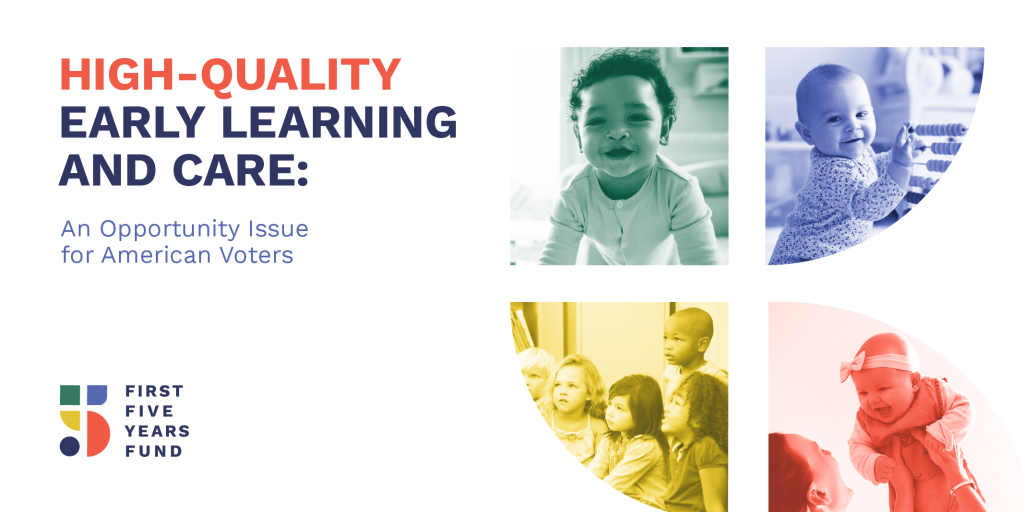 HIGH-QUALITY EARLY LEARNING AND CARE:

An Opportunity Issue for American Voters

FIRST FIVE YEARS FUND